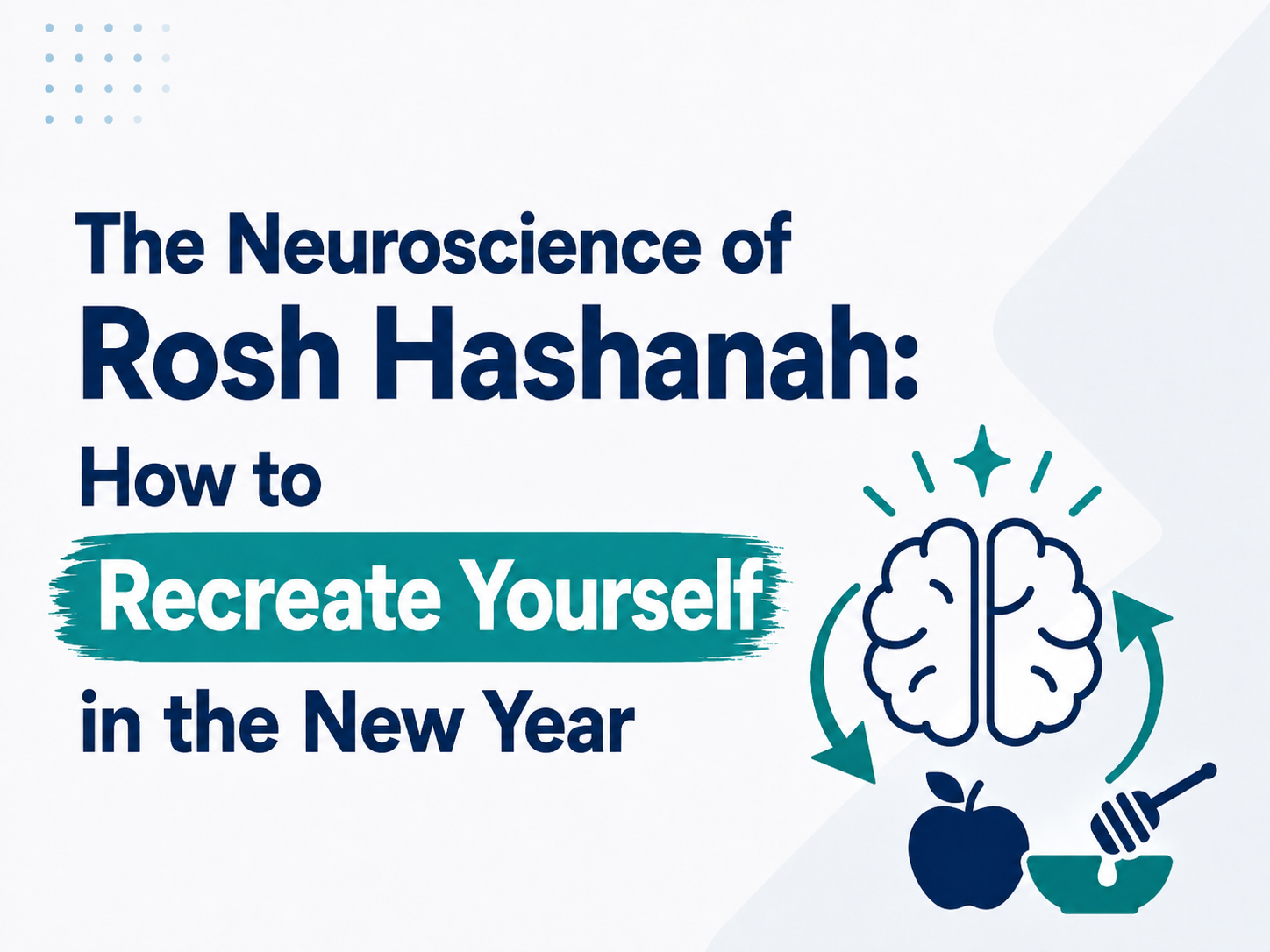 The Neuroscience of
Rosh Hashanah:
How to
Recreate Yourself
in the New Year